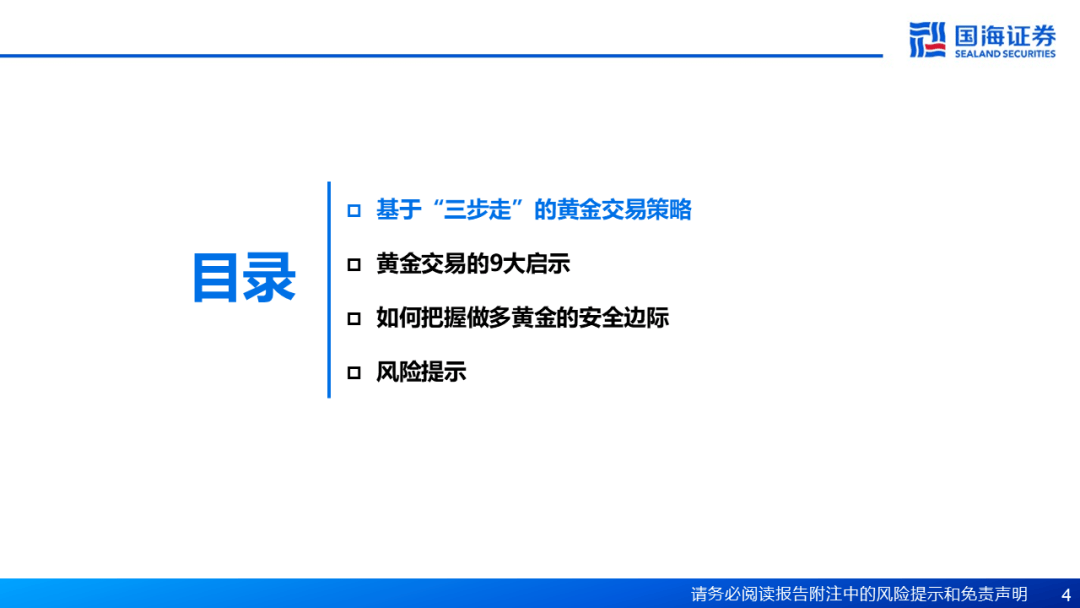 国海证券
SEALAND SECURITIES

目录

□ 基于“三步走”的黄金交易策略

□ 黄金交易的9大启示

□ 如何把握做多黄金的安全边际

□ 风险提示

请务必阅读报告附注中的风险提示和免责声明 4